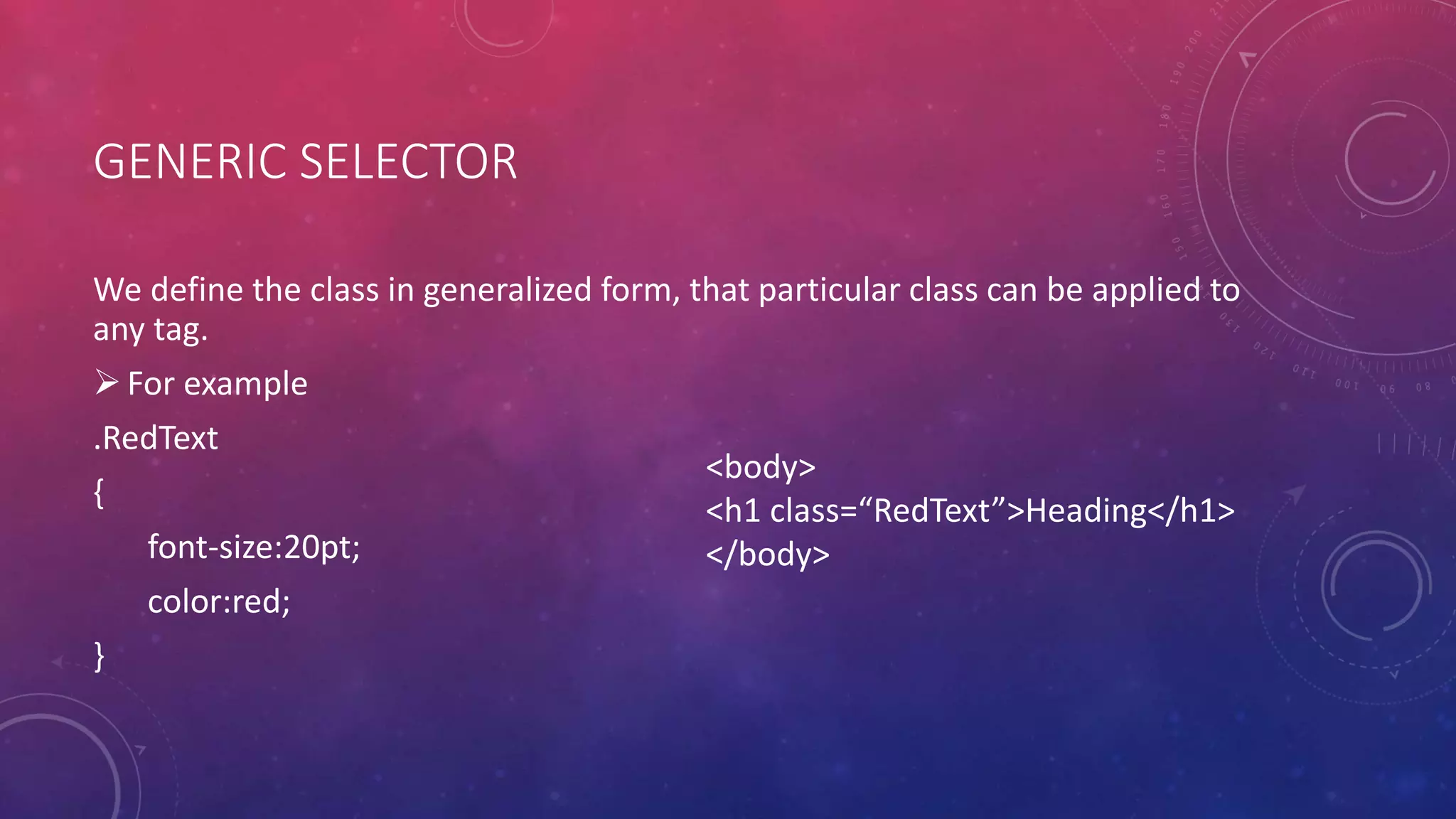 GENERIC SELECTOR

We define the class in generalized form, that particular class can be applied to any tag.

➢ For example

.RedText

{

font-size:20pt;

color:red;

}

<body>
<h1 class=“RedText”>Heading</h1>
</body>